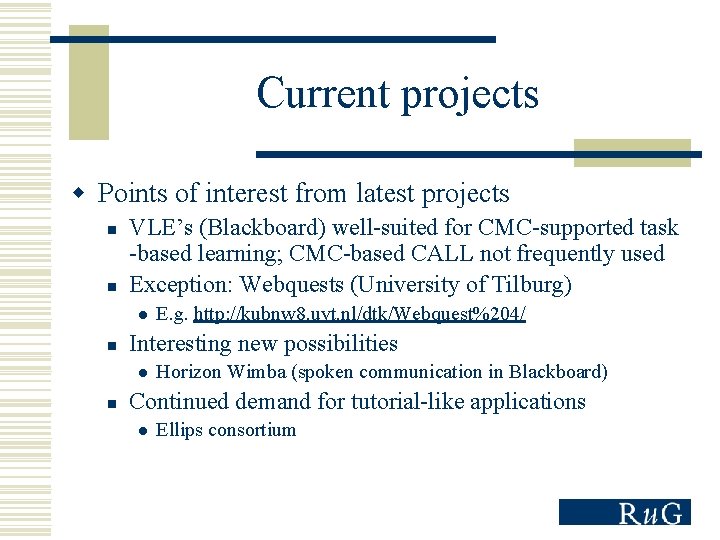 Current projects

Points of interest from latest projects

VLE's (Blackboard) well-suited for CMC-supported task -based learning; CMC-based CALL not frequently used

Exception: Webquests (University of Tilburg)

E.g. http://kubnw8.uvt.nl/dtk/Webquest%204/

Interesting new possibilities

Horizon Wimba (spoken communication in Blackboard)

Continued demand for tutorial-like applications

Ellips consortium

RuG